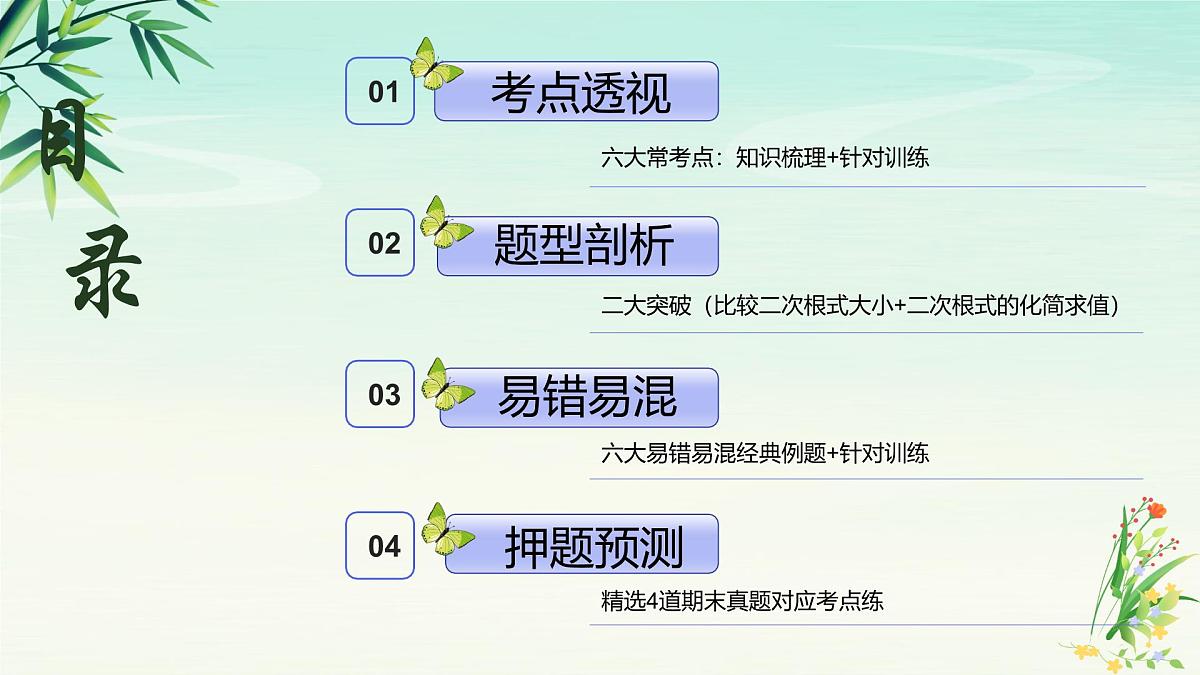 目录

01 考点透视

六大常考点：知识梳理+针对训练

02 题型剖析

二大突破（比较二次根式大小+二次根式的化简求值）

03 易错易混

六大易错易混经典例题+针对训练

04 押题预测

精选4道期末真题对应考点练